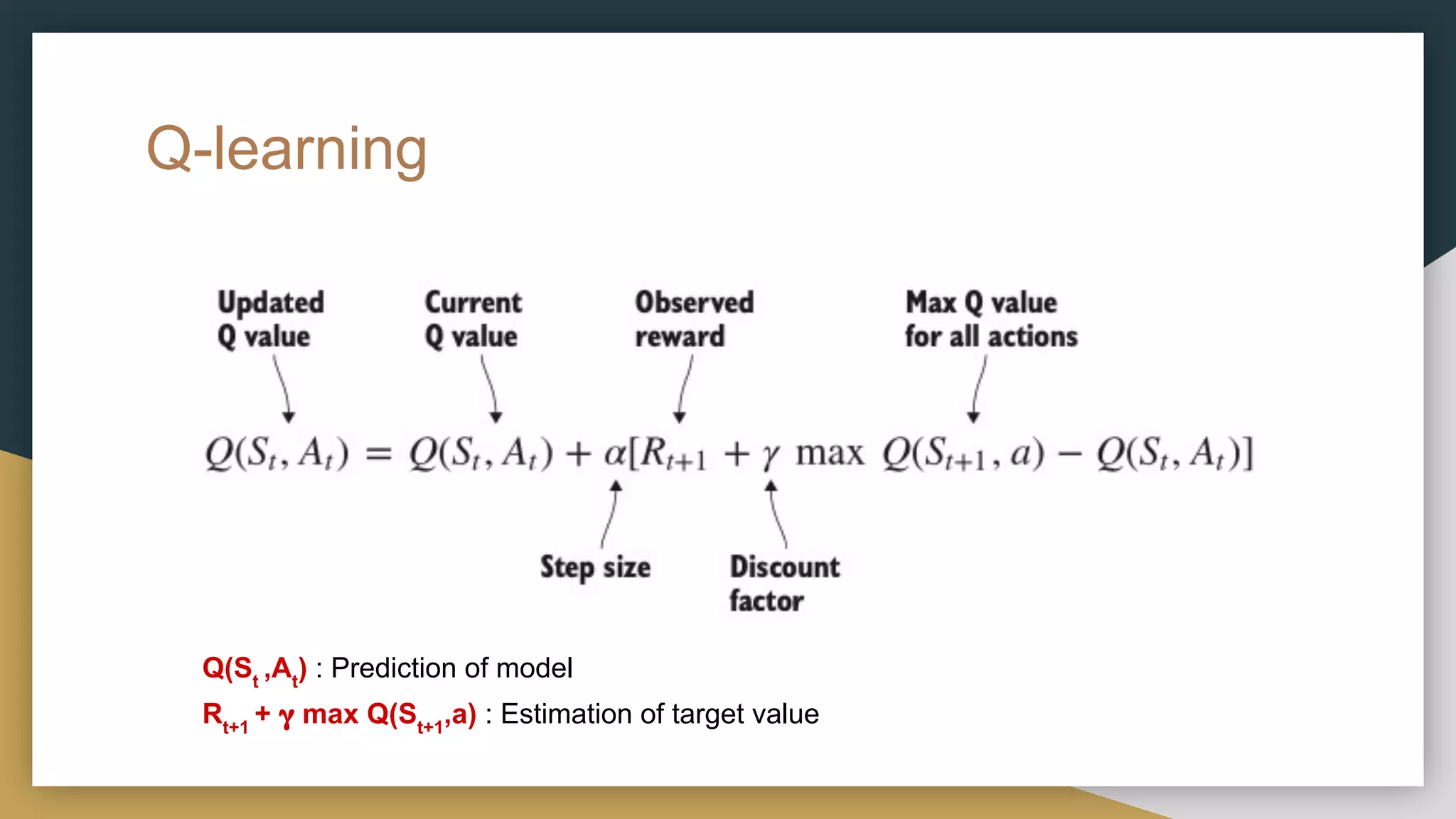 Q-learning

Updated Q value

Current Q value

Observed reward

Max Q value for all actions

$Q(S_t, A_t) = Q(S_t, A_t) + \alpha[R_{t+1} + \gamma \max Q(S_{t+1}, a) - Q(S_t, A_t)]$

Step size

Discount factor

$Q(S_t, A_t)$ : Prediction of model

$R_{t+1} + \gamma \max Q(S_{t+1}, a)$ : Estimation of target value